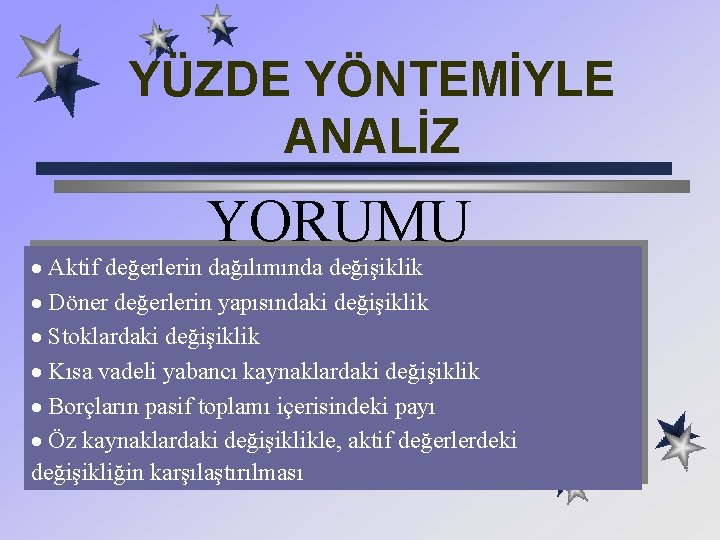 YÜZDE YÖNTEMİYLE ANALİZ

YORUMU

● Aktif değerlerin dağılımında değişiklik
● Döner değerlerin yapısındaki değişiklik
● Stoklardaki değişiklik
● Kısa vadeli yabancı kaynaklardaki değişiklik
● Borçların pasif toplamı içerisindeki payı
● Öz kaynaklardaki değişiklikle, aktif değerlerdeki değişikliğin karşılaştırılması